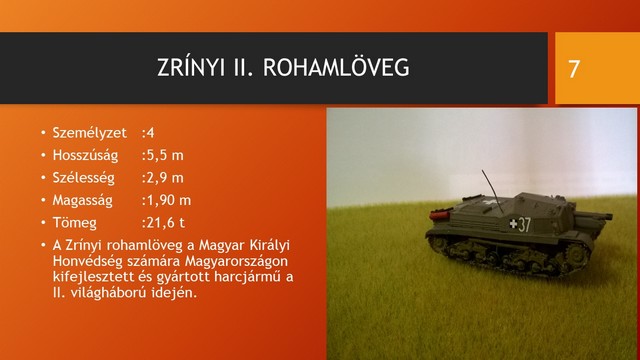 ZRÍNYI II. ROHAMLÖVEG

7

• Személyzet :4
• Hosszúság :5,5 m
• Szélesség :2,9 m
• Magasság :1,90 m
• Tömeg :21,6 t
• A Zrínyi rohamlöveg a Magyar Királyi Honvédség számára Magyarországon kifejlesztett és gyártott harcjármű a II. világháború idején.

37